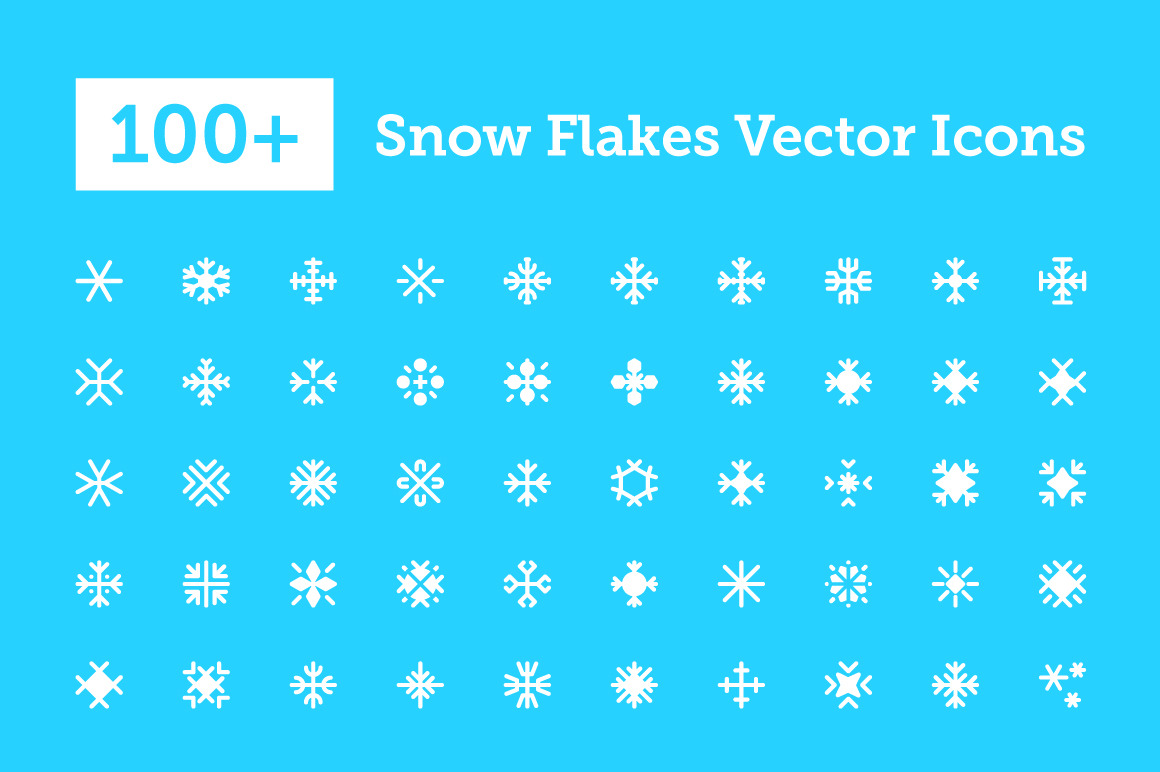 100+ Snow Flakes Vector Icons